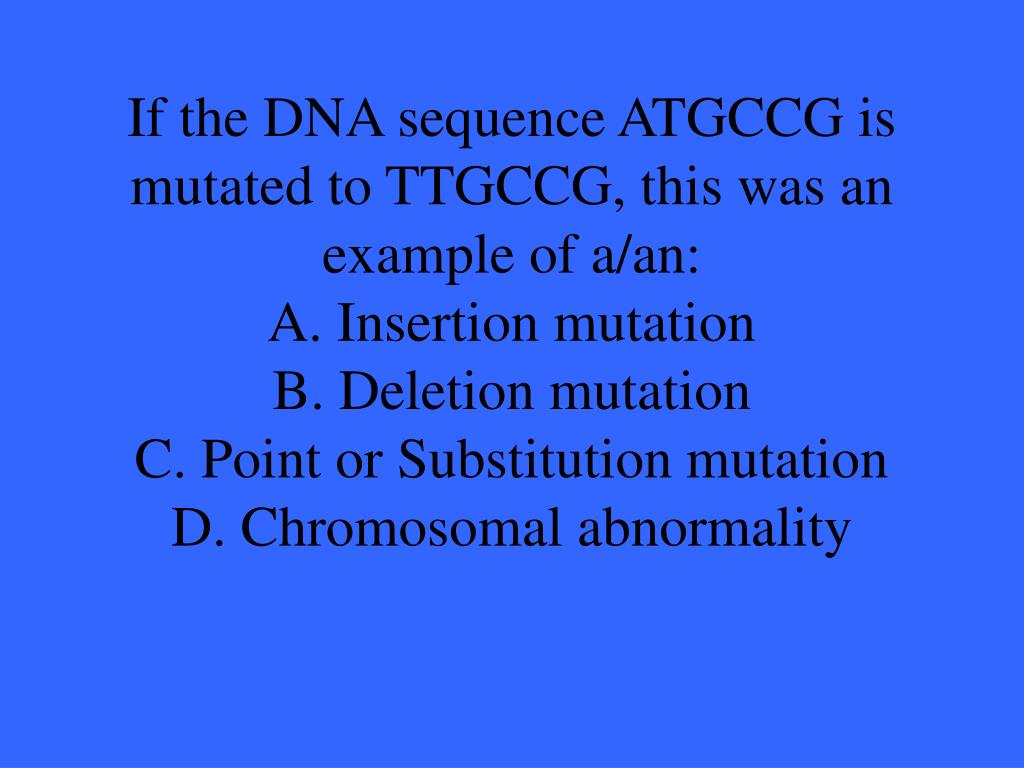 If the DNA sequence ATGCCG is mutated to TTGCCG, this was an example of a/an:
A. Insertion mutation
B. Deletion mutation
C. Point or Substitution mutation
D. Chromosomal abnormality